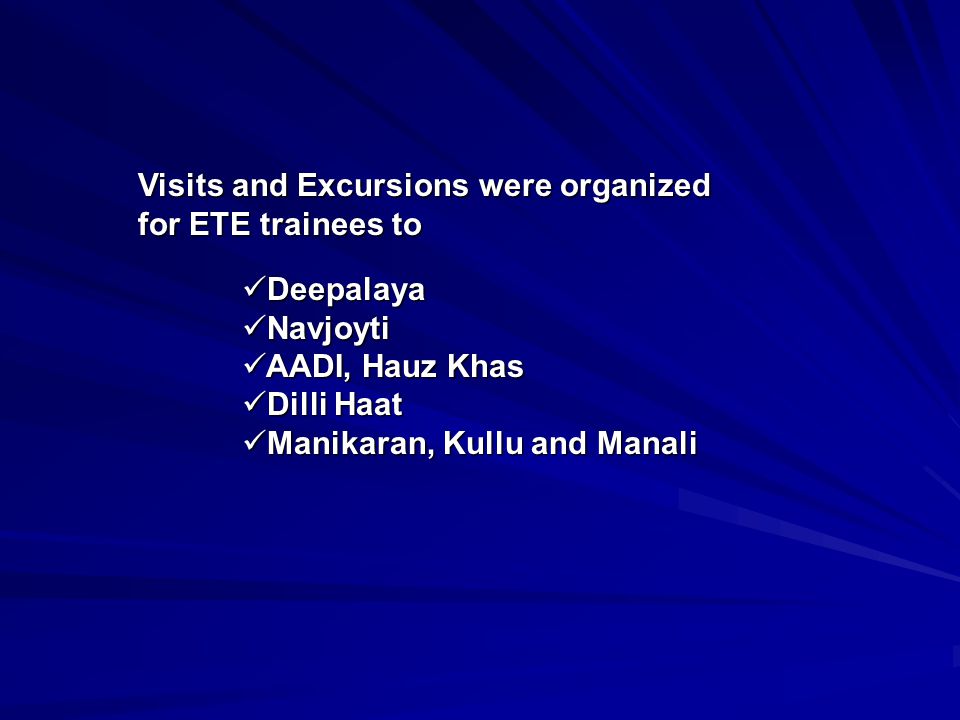 Visits and Excursions were organized for ETE trainees to

✓Deepalaya
✓Navjoyti
✓AADI, Hauz Khas
✓Dilli Haat
✓Manikaran, Kullu and Manali